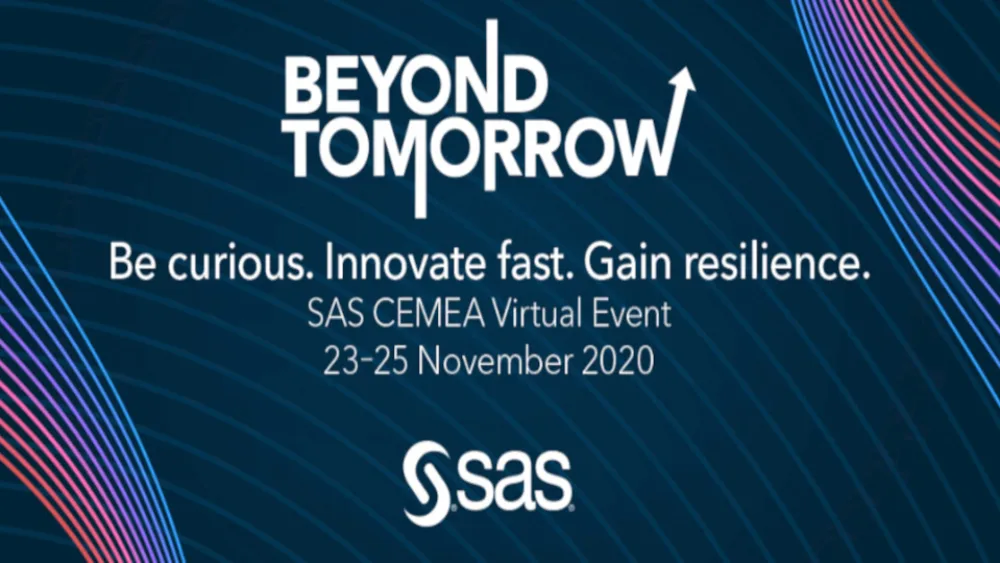 BEYOND TOMORROW

Be curious. Innovate fast. Gain resilience.

SAS CEMEA Virtual Event

23-25 November 2020

sas